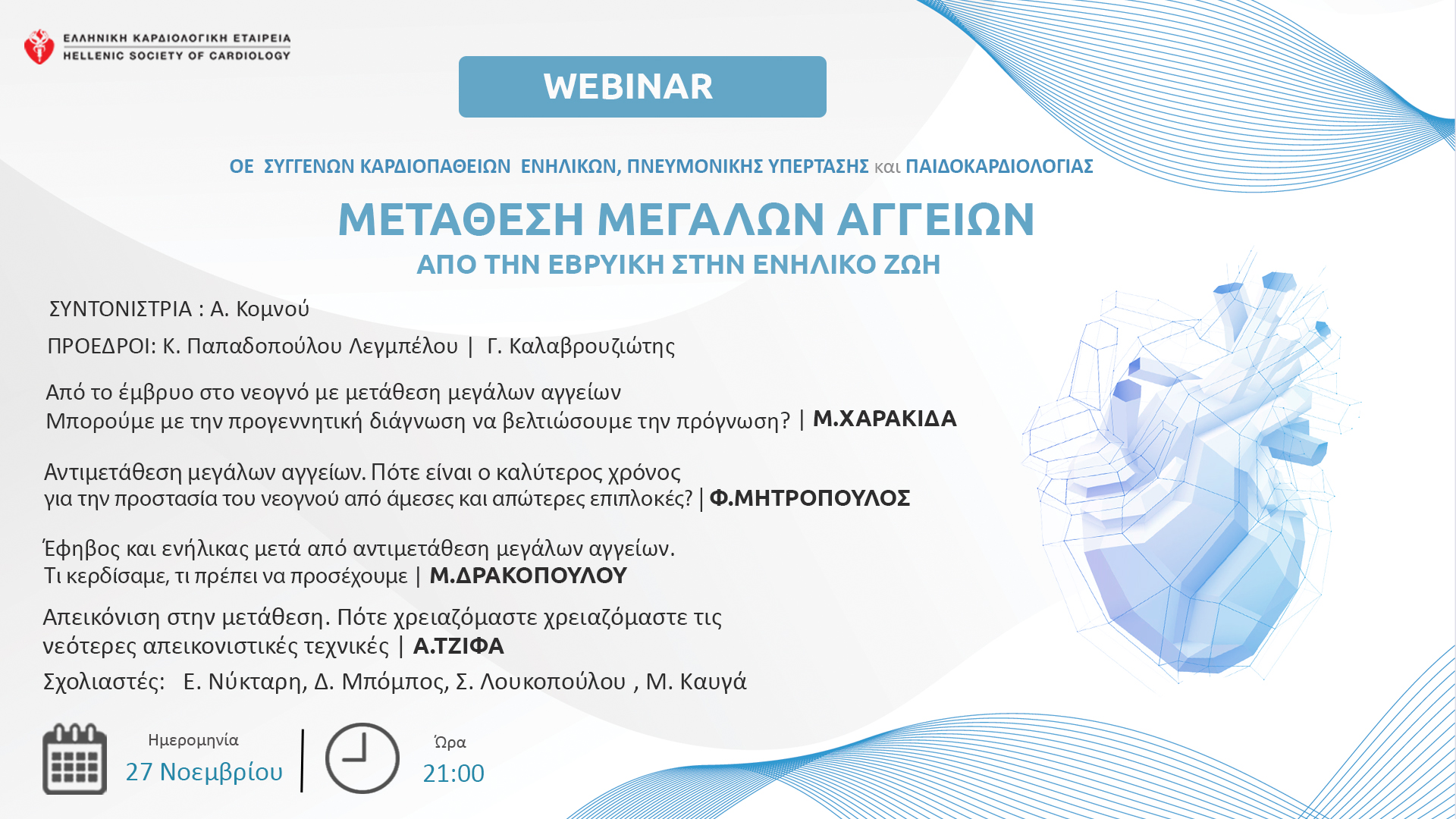 ΕΛΛΗΝΙΚΗ ΚΑΡΔΙΟΛΟΓΙΚΗ ΕΤΑΙΡΕΙΑ
HELLENIC SOCIETY OF CARDIOLOGY

WEBINAR

ΟΕ ΣΥΓΓΕΝΩΝ ΚΑΡΔΙΟΠΑΘΕΙΩΝ ΕΝΗΛΙΚΩΝ, ΠΝΕΥΜΟΝΙΚΗΣ ΥΠΕΡΤΑΣΗΣ και ΠΑΙΔΟΚΑΡΔΙΟΛΟΓΙΑΣ

ΜΕΤΑΘΕΣΗ ΜΕΓΑΛΩΝ ΑΓΓΕΙΩΝ
ΑΠΟ ΤΗΝ ΕΒΡΥΙΚΗ ΣΤΗΝ ΕΝΗΛΙΚΟ ΖΩΗ

ΣΥΝΤΟΝΙΣΤΡΙΑ : Α. Κομνού

ΠΡΟΕΔΡΟΙ: Κ. Παπαδοπούλου Λεγμπέλου | Γ. Καλαβρουζιώτης

Από το έμβρυο στο νεογνό με μετάθεση μεγάλων αγγείων
Μπορούμε με την προγεννητική διάγνωση να βελτιώσουμε την πρόγνωση? | Μ.ΧΑΡΑΚΙΔΑ

Αντιμετάθεση μεγάλων αγγείων. Πότε είναι ο καλύτερος χρόνος για την προστασία του νεογνού από άμεσες και απώτερες επιπλοκές? | Φ.ΜΗΤΡΟΠΟΥΛΟΣ

Έφηβος και ενήλικας μετά από αντιμετάθεση μεγάλων αγγείων.
Τι κερδίσαμε, τι πρέπει να προσέχουμε | Μ.ΔΡΑΚΟΠΟΥΛΟΥ

Απεικόνιση στην μετάθεση. Πότε χρειαζόμαστε χρειαζόμαστε τις νεότερες απεικονιστικές τεχνικές | Α.ΤΖΙΦΑ

Σχολιαστές: Ε. Νύκταρη, Δ. Μπόμπος, Σ. Λουκοπούλου , Μ. Καυγά

Ημερομηνία
27 Νοεμβρίου

Ώρα
21:00